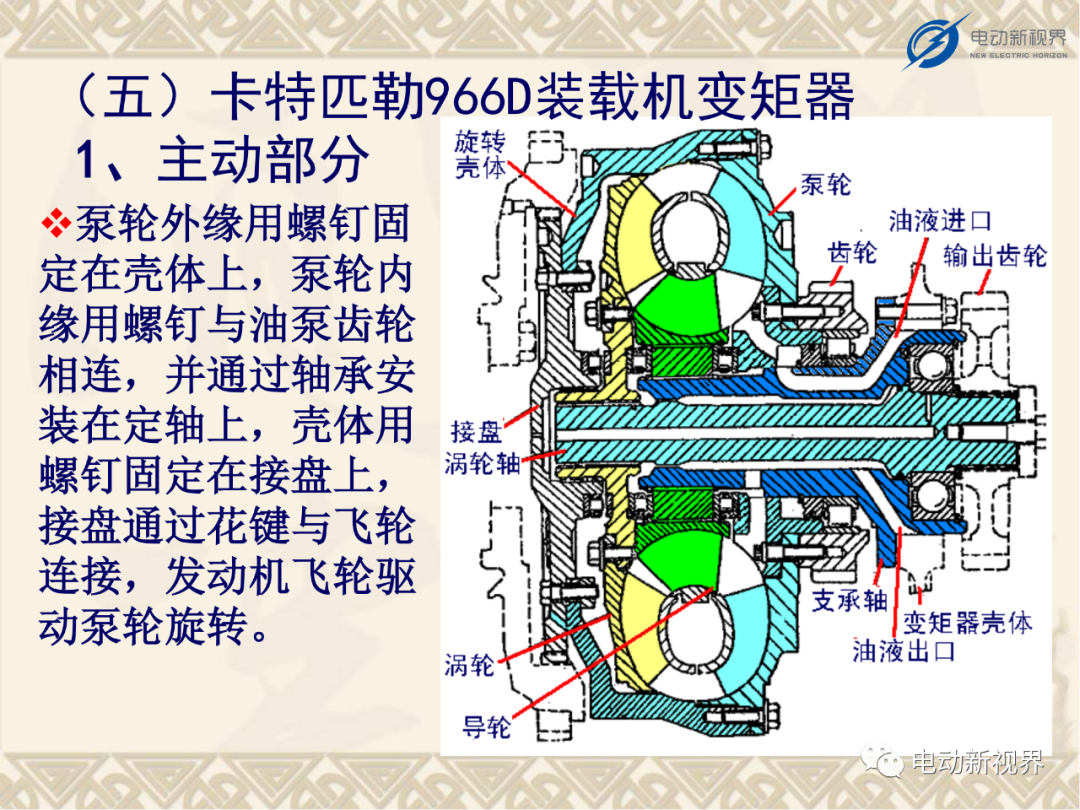 电动新视界
NEW ELECTRIC HORIZON

（五）卡特匹勒966D装载机变矩器

1、主动部分

❖泵轮外缘用螺钉固定在壳体上，泵轮内缘用螺钉与油泵齿轮相连，并通过轴承安装在定轴上，壳体用螺钉固定在接盘上，接盘通过花键与飞轮连接，发动机飞轮驱动泵轮旋转。

旋转壳体
泵轮
油液进口
齿轮
输出齿轮
接盘
涡轮轴
支承轴
变矩器壳体
油液出口
涡轮
导轮

电动新视界